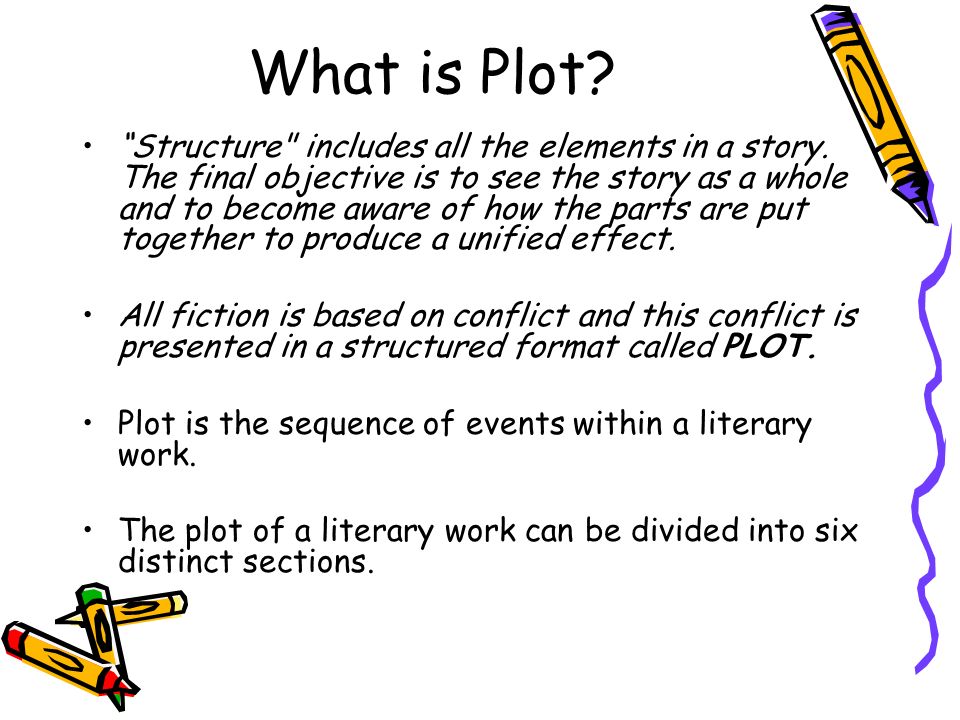 What is Plot?

• "Structure" includes all the elements in a story. The final objective is to see the story as a whole and to become aware of how the parts are put together to produce a unified effect.

• All fiction is based on conflict and this conflict is presented in a structured format called PLOT.

• Plot is the sequence of events within a literary work.

• The plot of a literary work can be divided into six distinct sections.